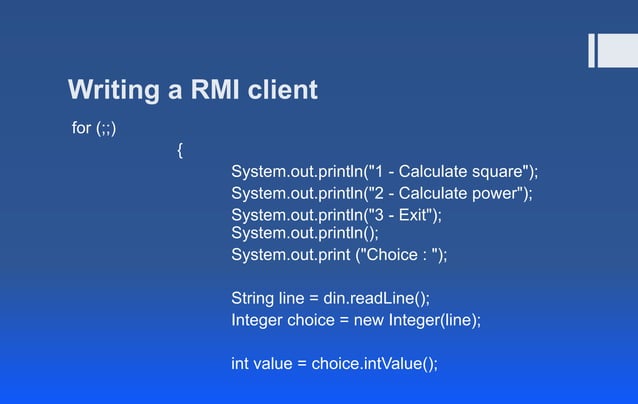 Writing a RMI client

for (;;)
{
System.out.println("1 - Calculate square");
System.out.println("2 - Calculate power");
System.out.println("3 - Exit");
System.out.println();
System.out.print ("Choice : ");

String line = din.readLine();
Integer choice = new Integer(line);

int value = choice.intValue();